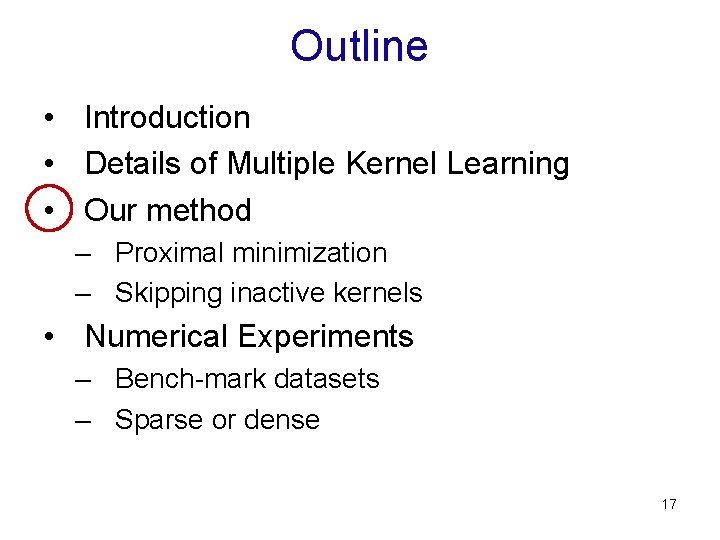 Outline

• Introduction
• Details of Multiple Kernel Learning
• Our method
– Proximal minimization
– Skipping inactive kernels
• Numerical Experiments
– Bench-mark datasets
– Sparse or dense

17